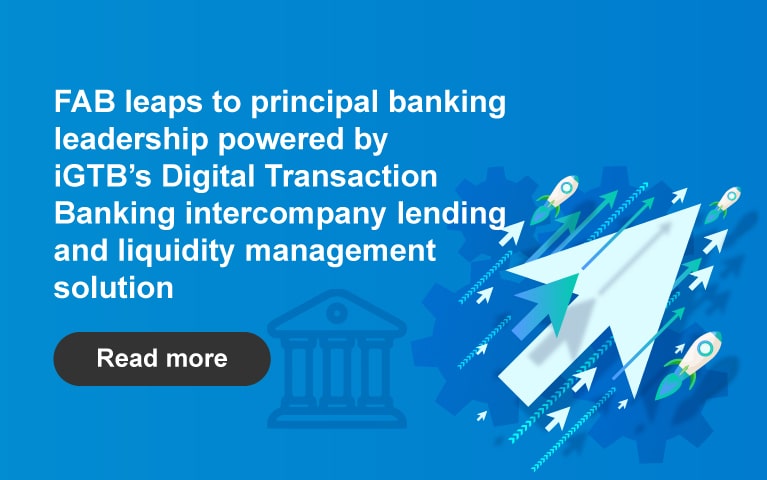 FAB leaps to principal banking leadership powered by iGTB's Digital Transaction Banking intercompany lending and liquidity management solution

Read more